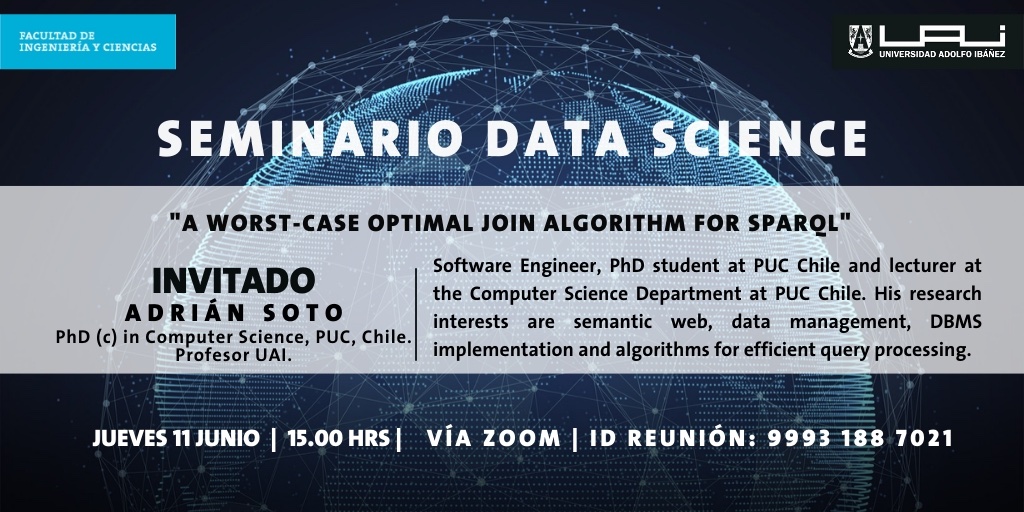 FACULTAD DE INGENIERÍA Y CIENCIAS

UAI UNIVERSIDAD ADOLFO IBÁÑEZ

SEMINARIO DATA SCIENCE

"A WORST-CASE OPTIMAL JOIN ALGORITHM FOR SPARQL"

INVITADO
ADRIÁN SOTO
PhD (c) in Computer Science, PUC, Chile. Profesor UAI.

Software Engineer, PhD student at PUC Chile and lecturer at the Computer Science Department at PUC Chile. His research interests are semantic web, data management, DBMS implementation and algorithms for efficient query processing.

JUEVES 11 JUNIO | 15.00 HRS | VÍA ZOOM | ID REUNIÓN: 9993 188 7021